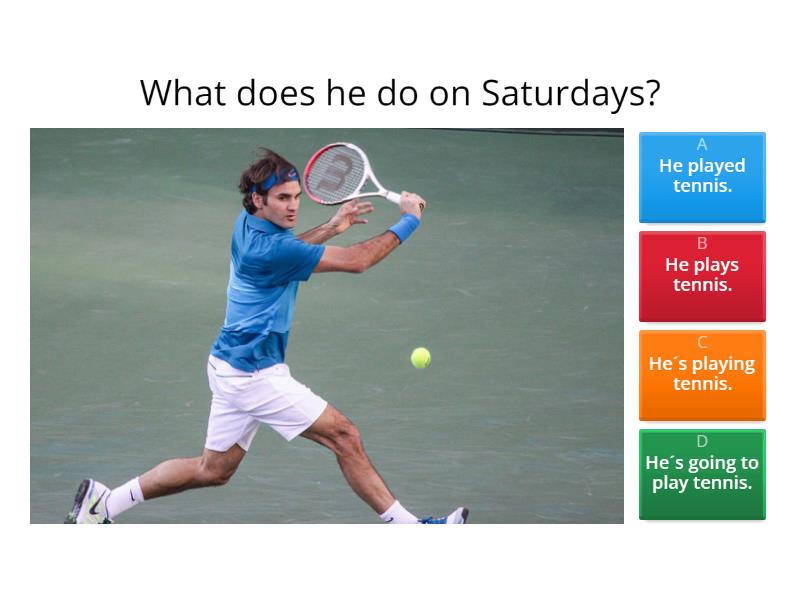 What does he do on Saturdays?

A
He played tennis.

B
He plays tennis.

C
He´s playing tennis.

D
He´s going to play tennis.